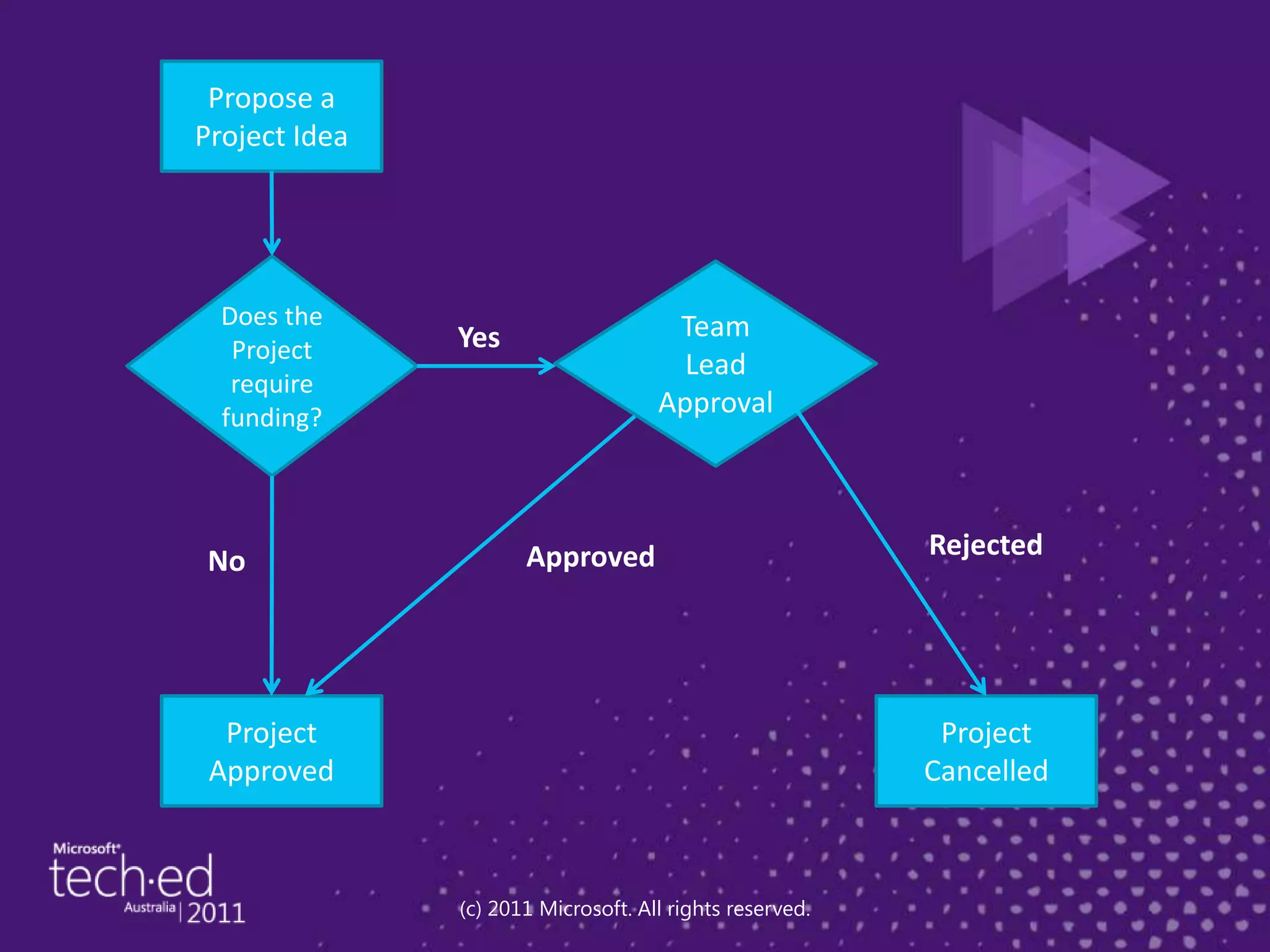 Propose a Project Idea

Does the Project require funding?

Yes

Team Lead Approval

No

Approved

Rejected

Project Approved

Project Cancelled

Microsoft® tech·ed Australia | 2011

(c) 2011 Microsoft. All rights reserved.